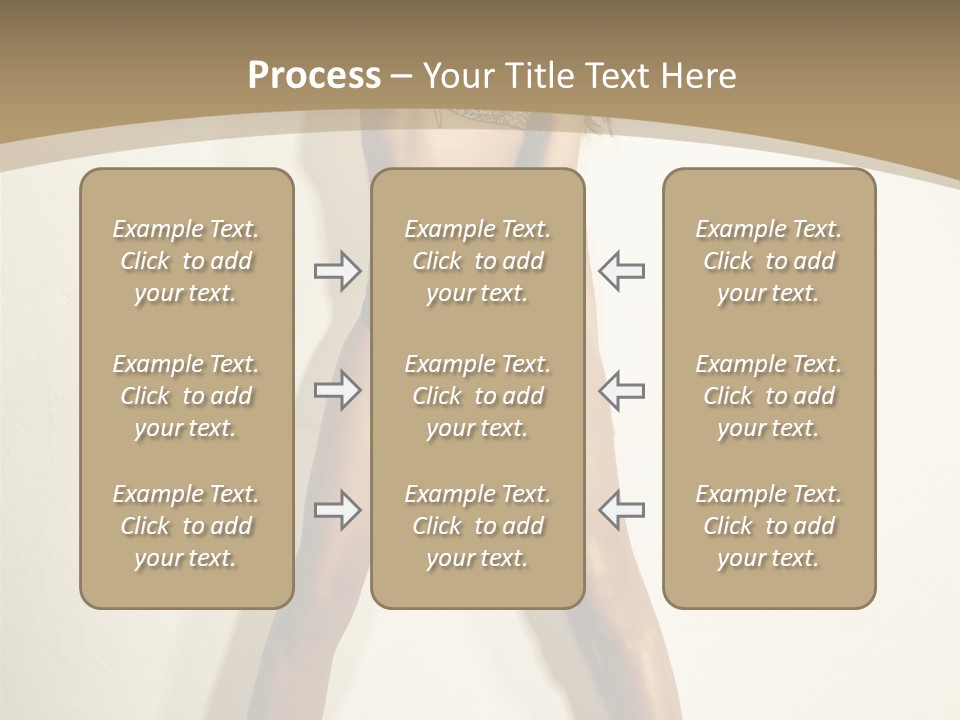 Process – Your Title Text Here

Example Text. Click to add your text.

Example Text. Click to add your text.

Example Text. Click to add your text.

Example Text. Click to add your text.

Example Text. Click to add your text.

Example Text. Click to add your text.

Example Text. Click to add your text.

Example Text. Click to add your text.

Example Text. Click to add your text.